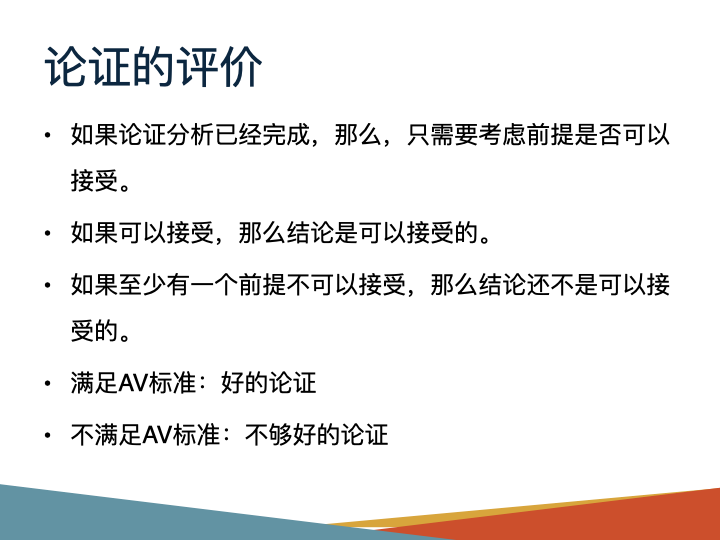 论证的评价

• 如果论证分析已经完成，那么，只需要考虑前提是否可以接受。
• 如果可以接受，那么结论是可以接受的。
• 如果至少有一个前提不可以接受，那么结论还不是可以接受的。
• 满足AV标准：好的论证
• 不满足AV标准：不够好的论证